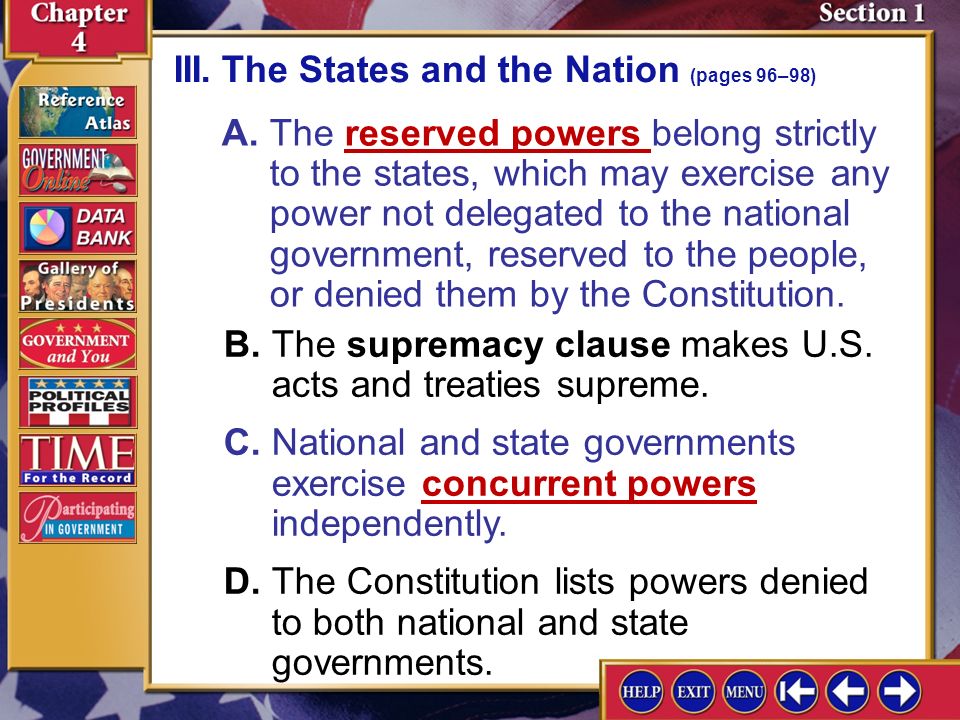 Chapter 4

Section 1

Reference Atlas

GOVERNMENT Online

DATA BANK

Gallery of Presidents

GOVERNMENT and You

POLITICAL PROFILES

TIME For the Record

Participating IN GOVERNMENT

III. The States and the Nation (pages 96–98)

A. The reserved powers belong strictly to the states, which may exercise any power not delegated to the national government, reserved to the people, or denied them by the Constitution.

B. The supremacy clause makes U.S. acts and treaties supreme.

C. National and state governments exercise concurrent powers independently.

D. The Constitution lists powers denied to both national and state governments.

HELP EXIT MENU